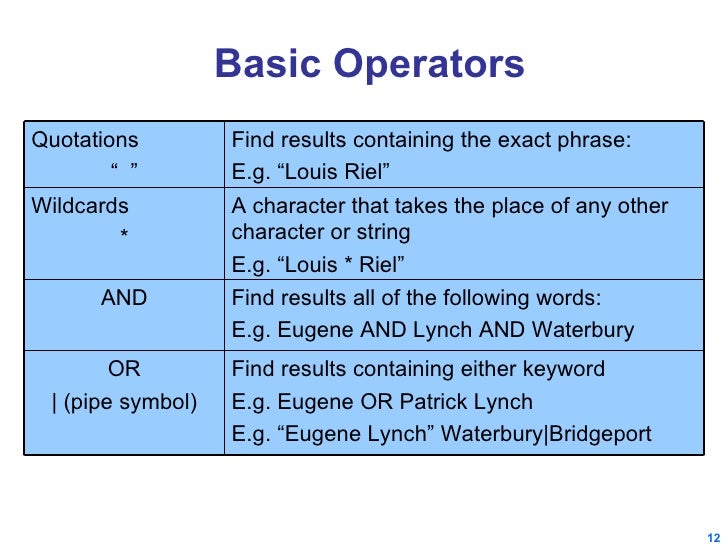 Basic Operators

| Quotations “ ” | Find results containing the exact phrase: E.g. “Louis Riel” |
|---|---|
| Wildcards * | A character that takes the place of any other character or string E.g. “Louis * Riel” |
| AND | Find results all of the following words: E.g. Eugene AND Lynch AND Waterbury |
| OR \| (pipe symbol) | Find results containing either keyword E.g. Eugene OR Patrick Lynch E.g. “Eugene Lynch” Waterbury\|Bridgeport |

12